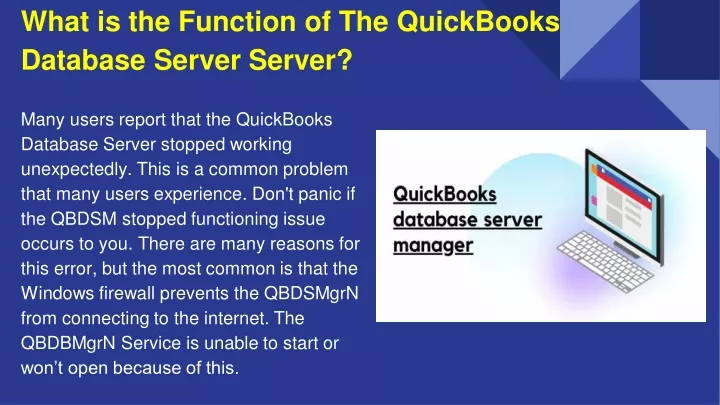 What is the Function of The QuickBooks Database Server Server?

Many users report that the QuickBooks Database Server stopped working unexpectedly. This is a common problem that many users experience. Don't panic if the QBDSM stopped functioning issue occurs to you. There are many reasons for this error, but the most common is that the Windows firewall prevents the QBDSMgrN from connecting to the internet. The QBDBMgrN Service is unable to start or won't open because of this.

QuickBooks database server manager